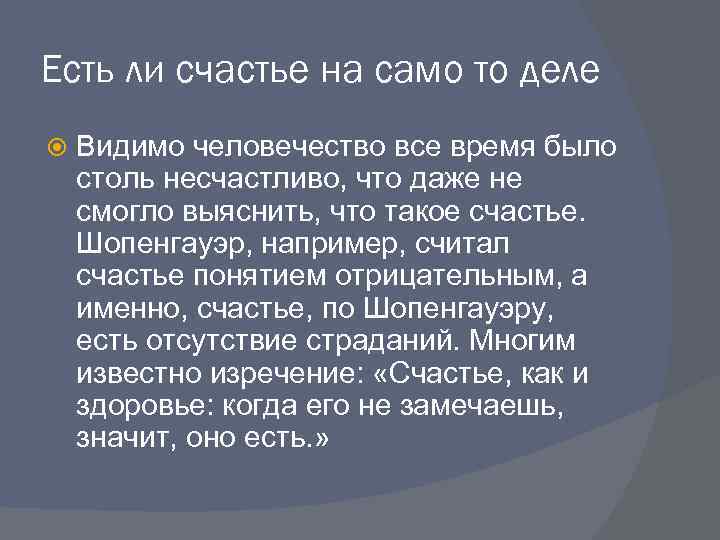 Есть ли счастье на само то деле

Видимо человечество все время было столь несчастливо, что даже не смогло выяснить, что такое счастье. Шопенгауэр, например, считал счастье понятием отрицательным, а именно, счастье, по Шопенгауэру, есть отсутствие страданий. Многим известно изречение: «Счастье, как и здоровье: когда его не замечаешь, значит, оно есть.»